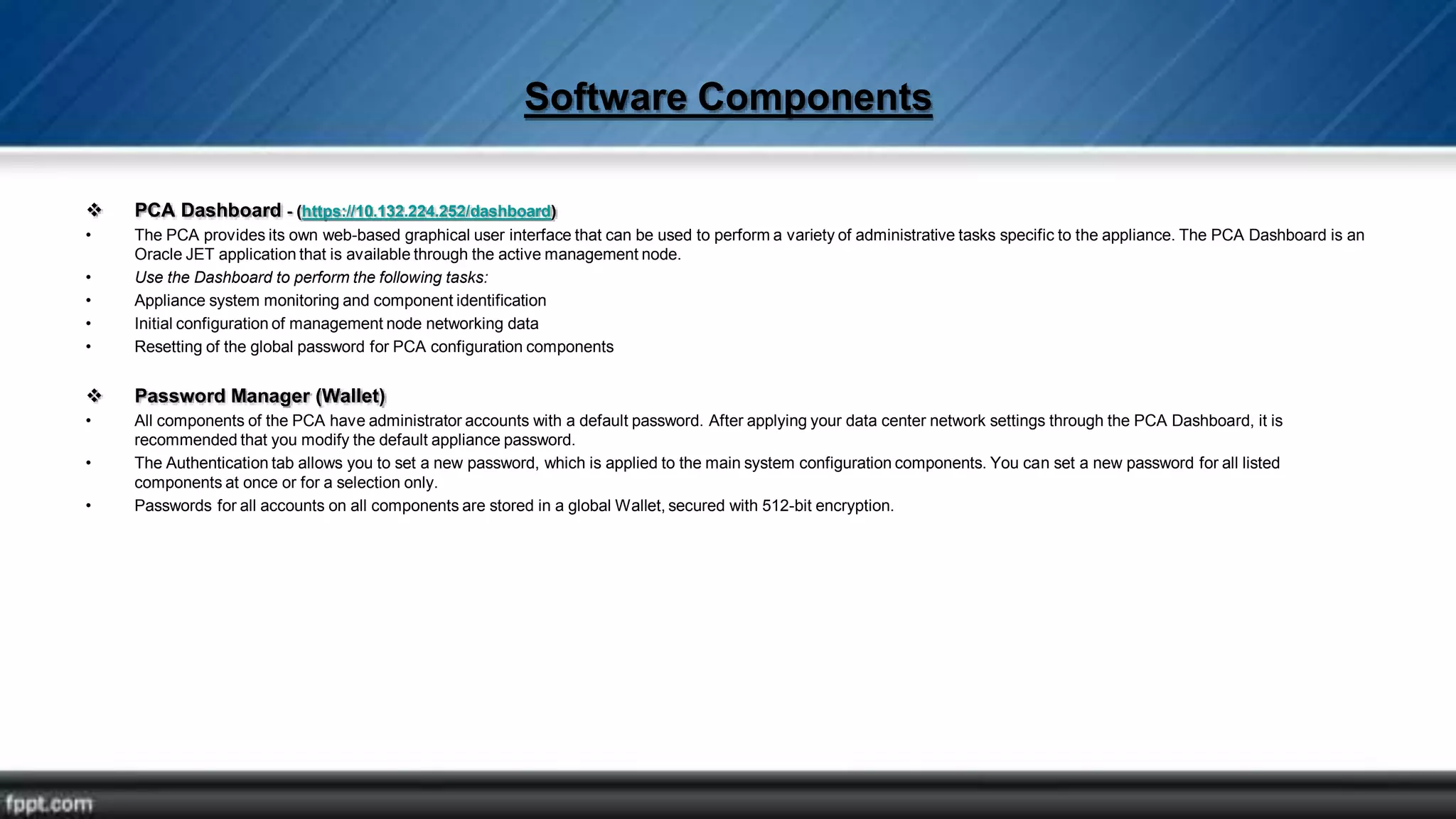 Software Components

❖ PCA Dashboard - (https://10.132.224.252/dashboard)
• The PCA provides its own web-based graphical user interface that can be used to perform a variety of administrative tasks specific to the appliance. The PCA Dashboard is an Oracle JET application that is available through the active management node.
• Use the Dashboard to perform the following tasks:
• Appliance system monitoring and component identification
• Initial configuration of management node networking data
• Resetting of the global password for PCA configuration components

❖ Password Manager (Wallet)
• All components of the PCA have administrator accounts with a default password. After applying your data center network settings through the PCA Dashboard, it is recommended that you modify the default appliance password.
• The Authentication tab allows you to set a new password, which is applied to the main system configuration components. You can set a new password for all listed components at once or for a selection only.
• Passwords for all accounts on all components are stored in a global Wallet, secured with 512-bit encryption.

fppt.com